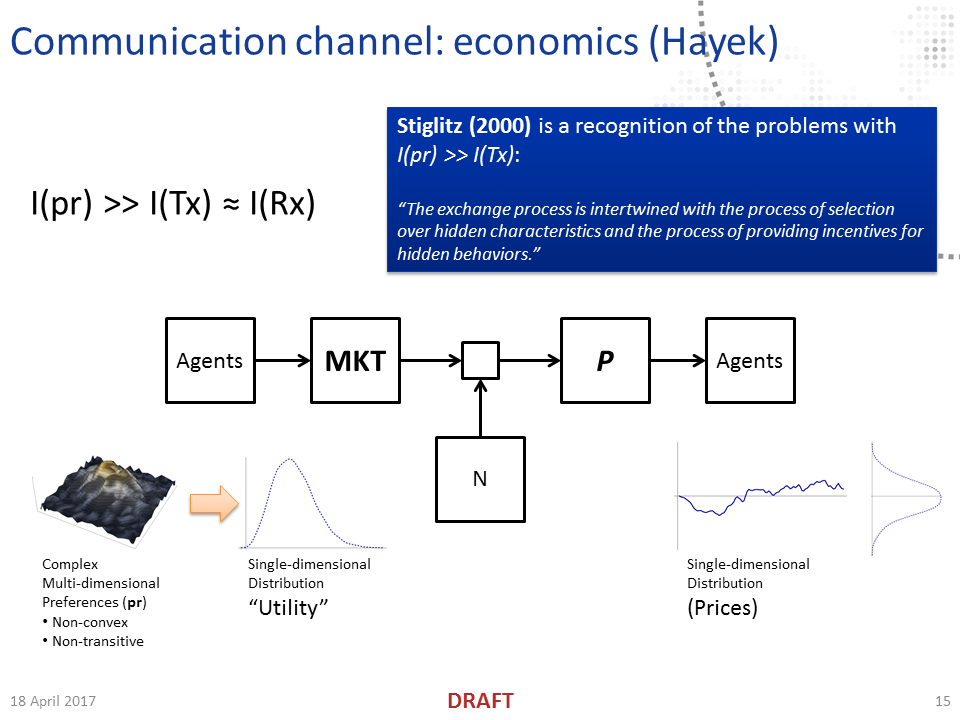 Communication channel: economics (Hayek)

Stiglitz (2000) is a recognition of the problems with I(pr) >> I(Tx):

"The exchange process is intertwined with the process of selection over hidden characteristics and the process of providing incentives for hidden behaviors."

I(pr) >> I(Tx) ≈ I(Rx)

Agents

MKT

P

Agents

N

Complex Multi-dimensional Preferences (pr)
• Non-convex
• Non-transitive

Single-dimensional Distribution
"Utility"

Single-dimensional Distribution
(Prices)

18 April 2017

DRAFT

15